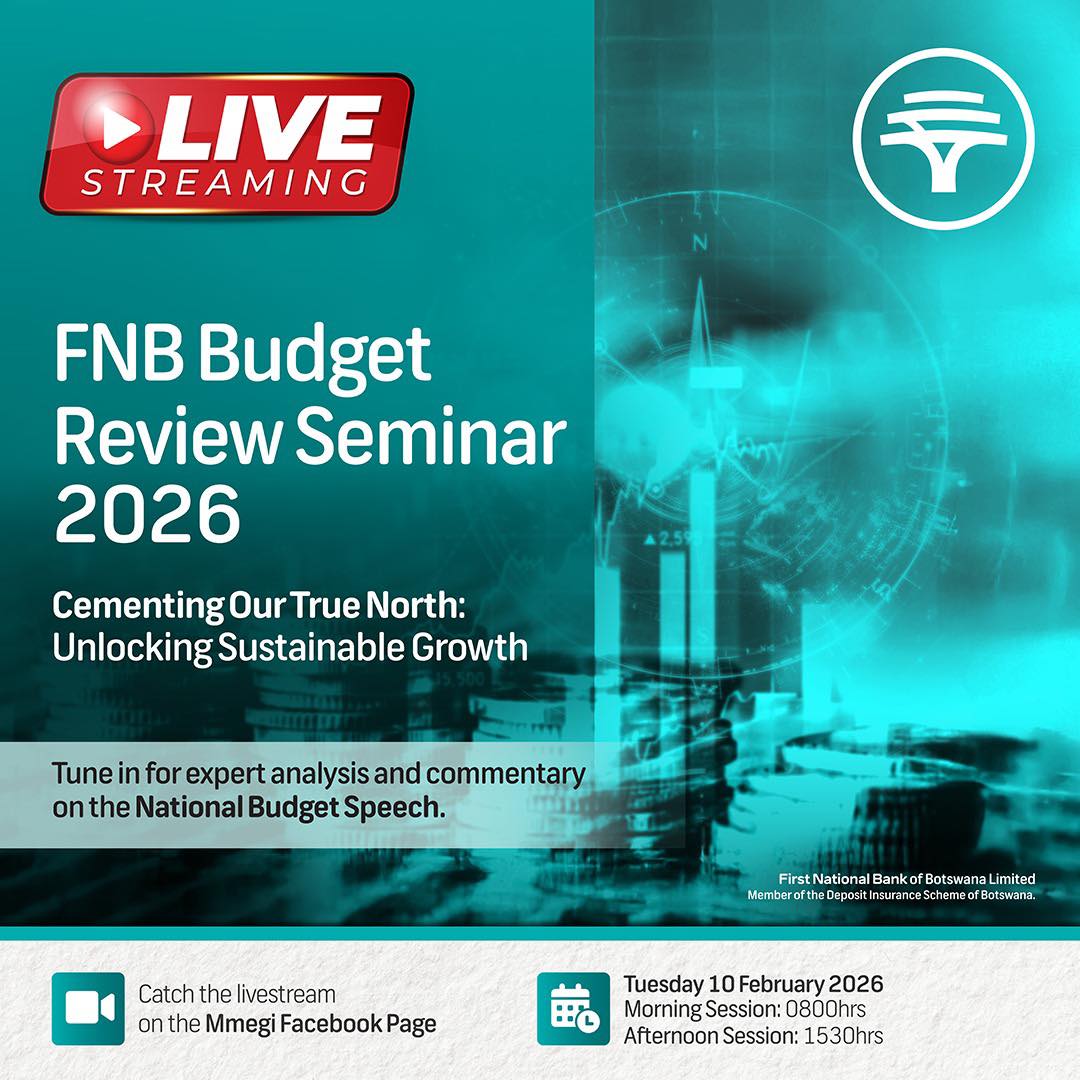 LIVE STREAMING

FNB Budget Review Seminar 2026

Cementing Our True North: Unlocking Sustainable Growth

Tune in for expert analysis and commentary on the National Budget Speech.

First National Bank of Botswana Limited
Member of the Deposit Insurance Scheme of Botswana.

Catch the livestream on the Mmegi Facebook Page

Tuesday 10 February 2026
Morning Session: 0800hrs
Afternoon Session: 1530hrs